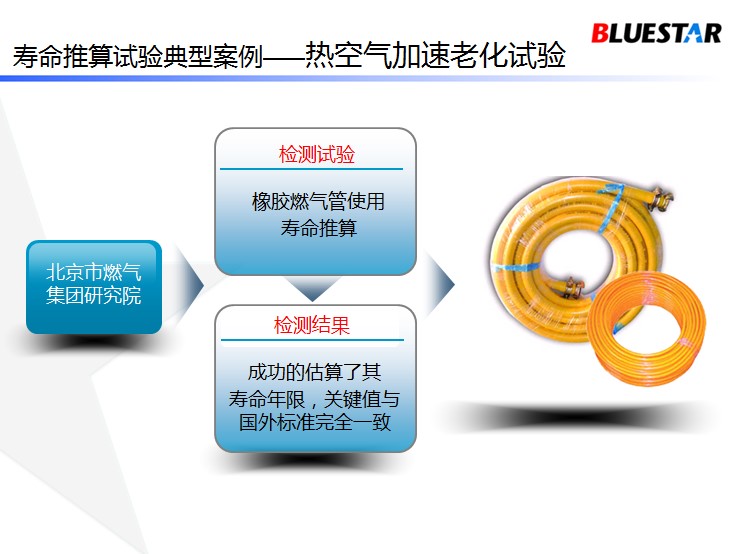 BLUESTAR

寿命推算试验典型案例——热空气加速老化试验

北京市燃气集团研究院

检测试验

橡胶燃气管使用寿命推算

检测结果

成功的估算了其寿命年限，关键值与国外标准完全一致